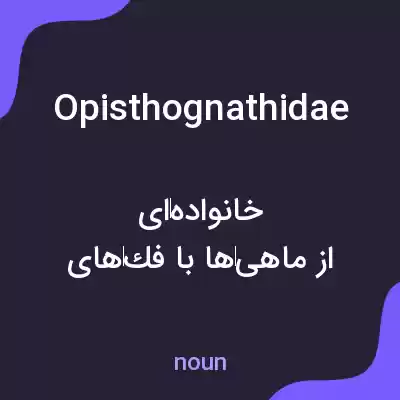 Opisthognathidae

خانواده‌ای
از ماهی‌ها با فک‌های

noun